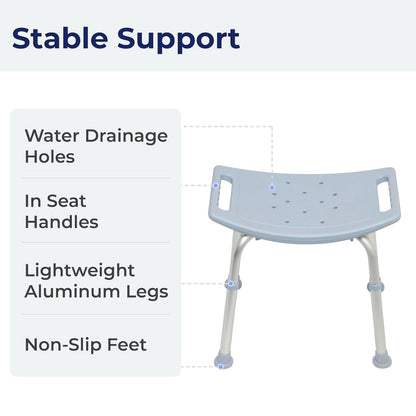 Stable Support

Water Drainage Holes

In Seat Handles

Lightweight Aluminum Legs

Non-Slip Feet